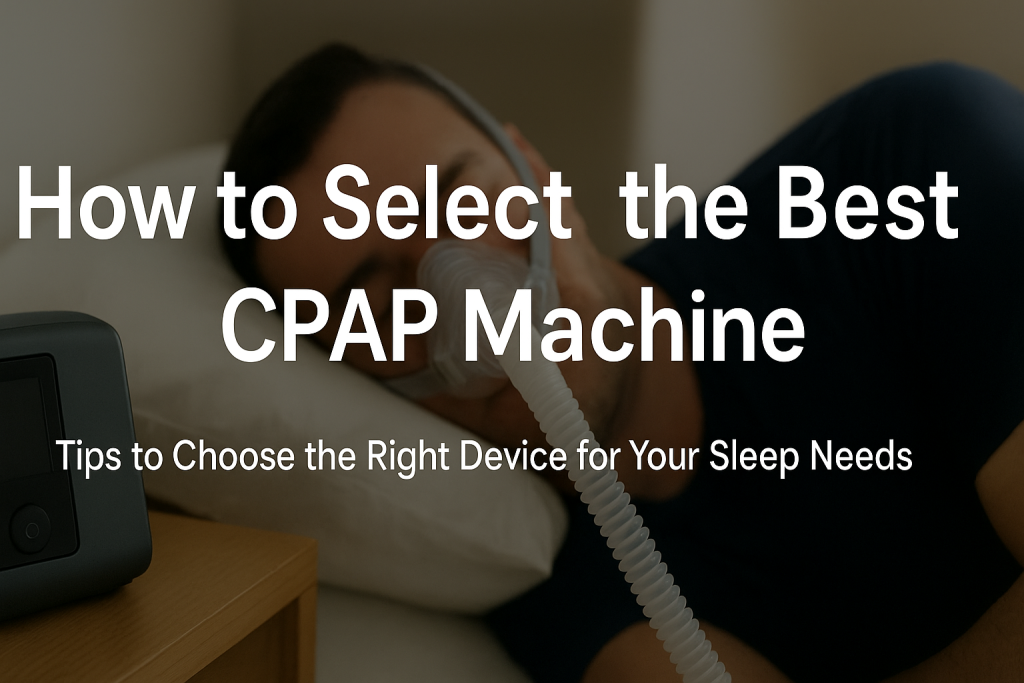 How to Select the Best CPAP Machine

Tips to Choose the Right Device for Your Sleep Needs